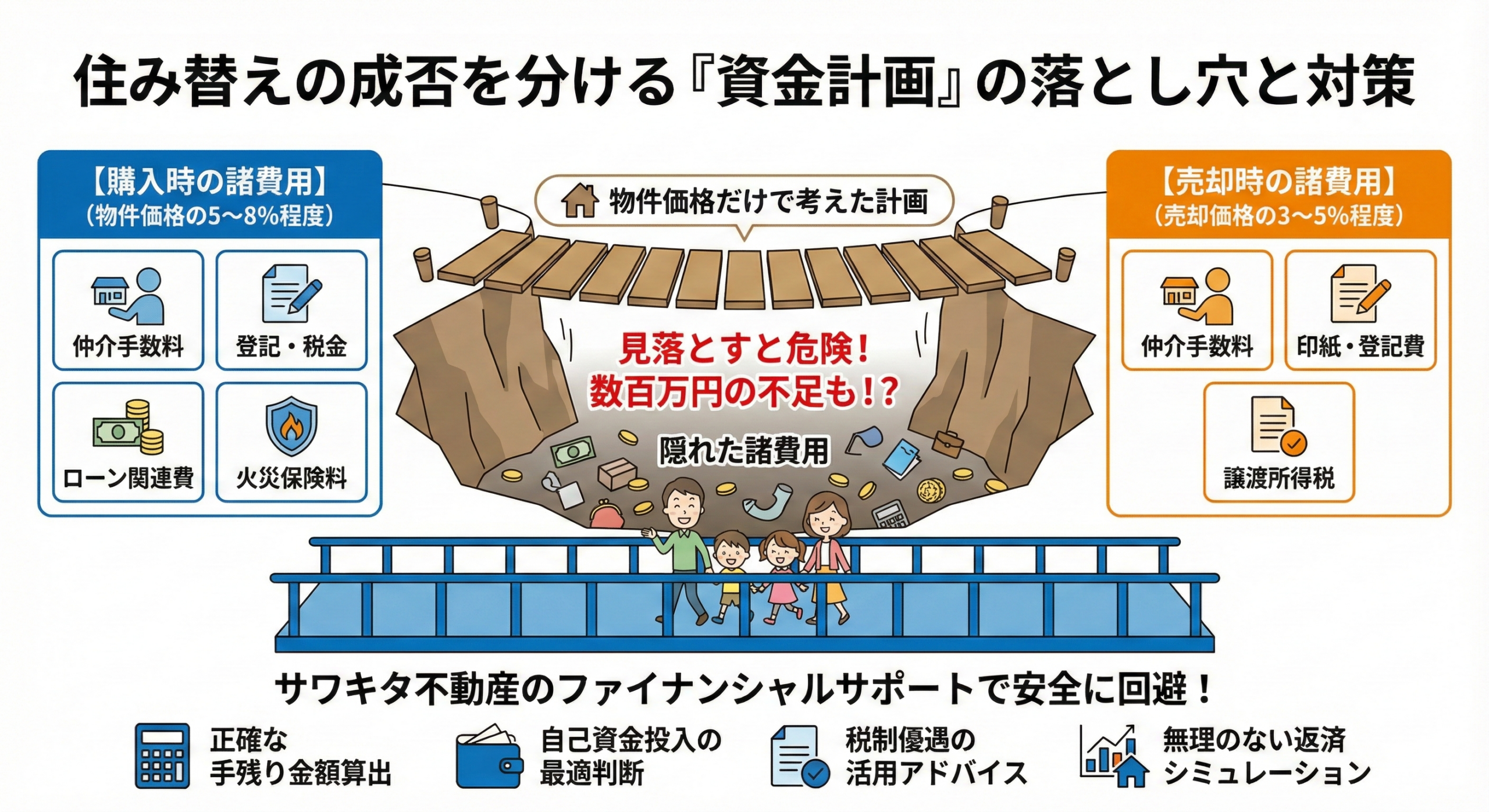 住み替えの成否を分ける『資金計画』の落とし穴と対策

【購入時の諸費用】
(物件価格の5〜8%程度)

仲介手数料

登記・税金

ローン関連費

火災保険料

物件価格だけで考えた計画

見落とすと危険!
数百万円の不足も!?

隠れた諸費用

【売却時の諸費用】
(売却価格の3〜5%程度)

仲介手数料

印紙・登記費

譲渡所得税

サワキタ不動産のファイナンシャルサポートで安全に回避!

正確な
手残り金額算出

自己資金投入の
最適判断

税制優遇の
活用アドバイス

無理のない返済
シミュレーション